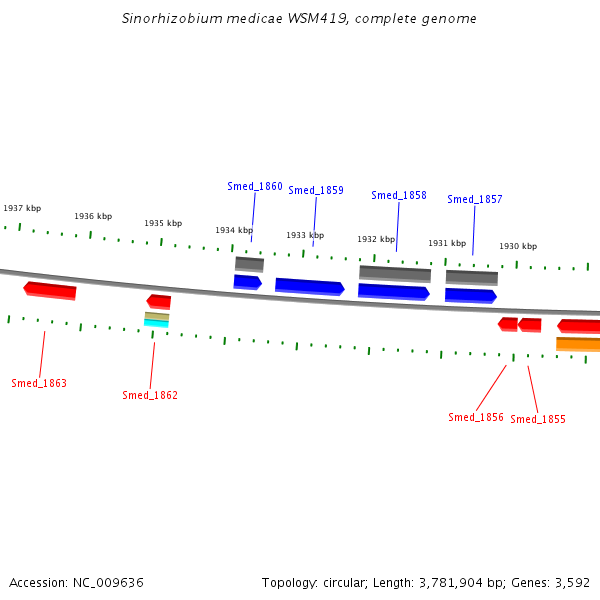 Sinorhizobium medicae WSM419, complete genome

Smed_1860
Smed_1859
Smed_1858
Smed_1857

1937 kbp
1936 kbp
1935 kbp
1934 kbp
1933 kbp
1932 kbp
1931 kbp
1930 kbp

Smed_1863
Smed_1862
Smed_1856
Smed_1855

Accession: NC_009636
Topology: circular; Length: 3,781,904 bp; Genes: 3,592